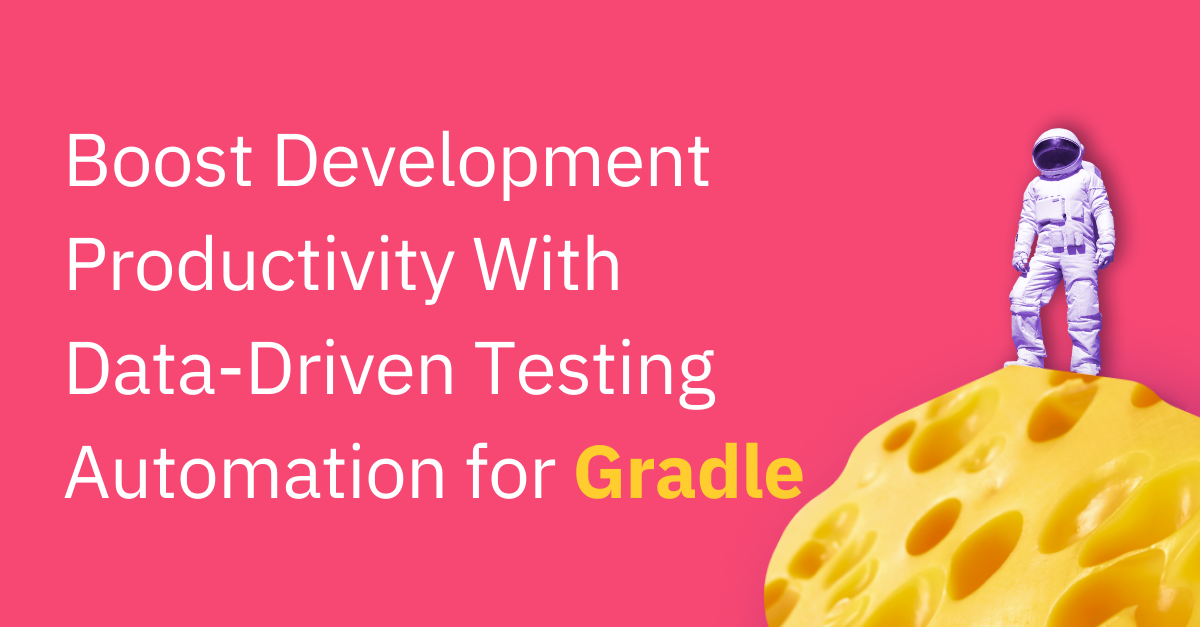 Boost Development Productivity With Data-Driven Testing Automation for Gradle